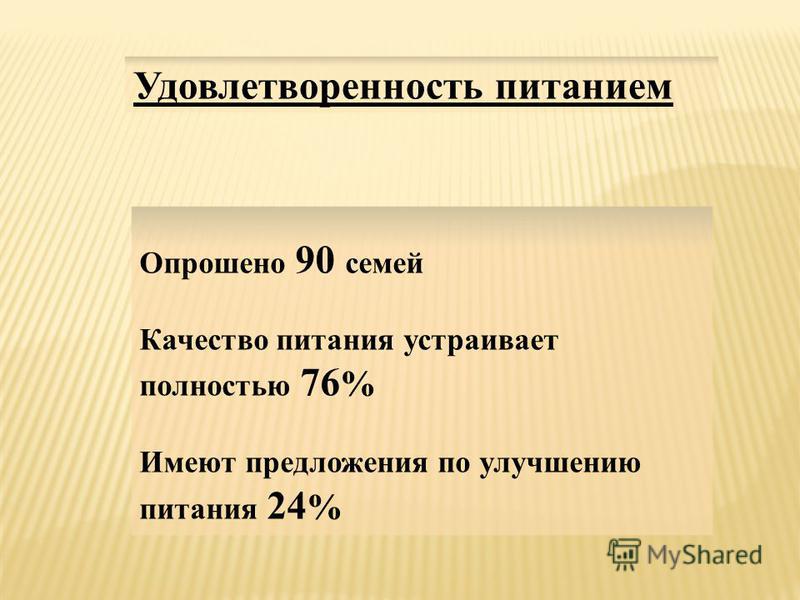 Удовлетворенность питанием

Опрошено 90 семей

Качество питания устраивает полностью 76%

Имеют предложения по улучшению питания 24%

MyShared